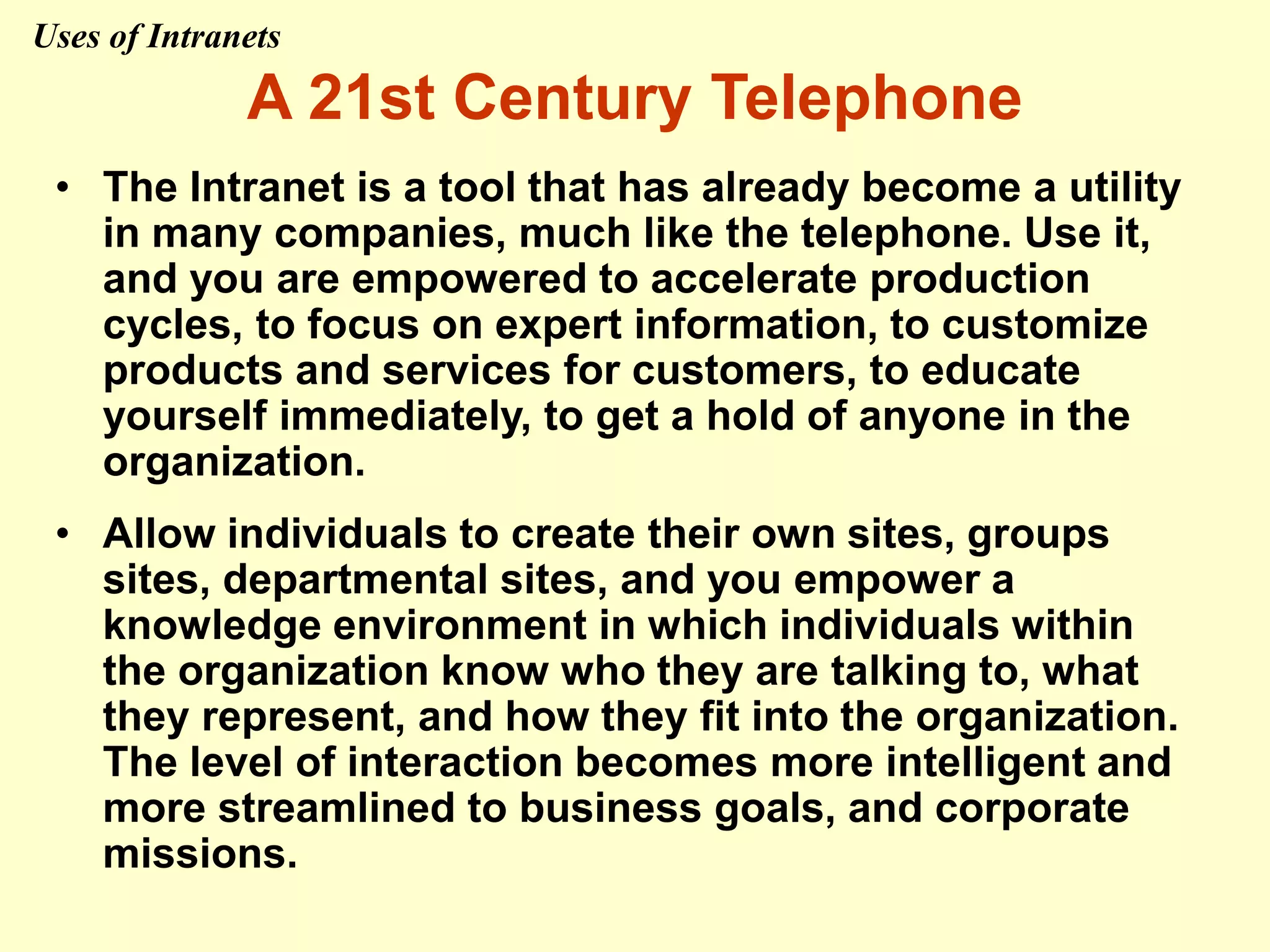 Uses of Intranets

A 21st Century Telephone

• The Intranet is a tool that has already become a utility in many companies, much like the telephone. Use it, and you are empowered to accelerate production cycles, to focus on expert information, to customize products and services for customers, to educate yourself immediately, to get a hold of anyone in the organization.

• Allow individuals to create their own sites, groups sites, departmental sites, and you empower a knowledge environment in which individuals within the organization know who they are talking to, what they represent, and how they fit into the organization. The level of interaction becomes more intelligent and more streamlined to business goals, and corporate missions.